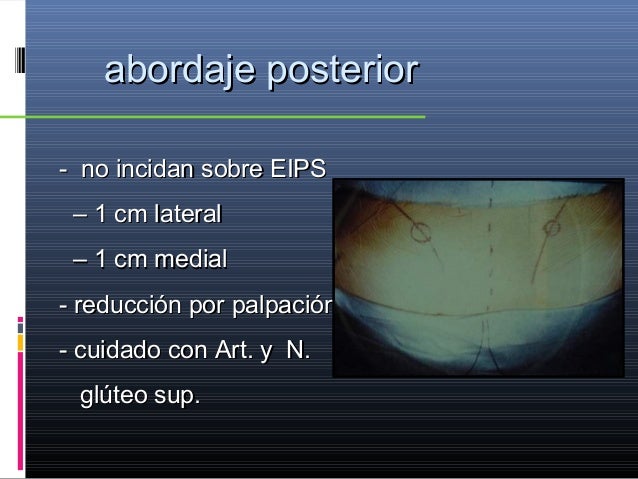 abordaje posterior

- no incidan sobre EIPS

– 1 cm lateral

– 1 cm medial

- reducción por palpación

- cuidado con Art. y N. glúteo sup.